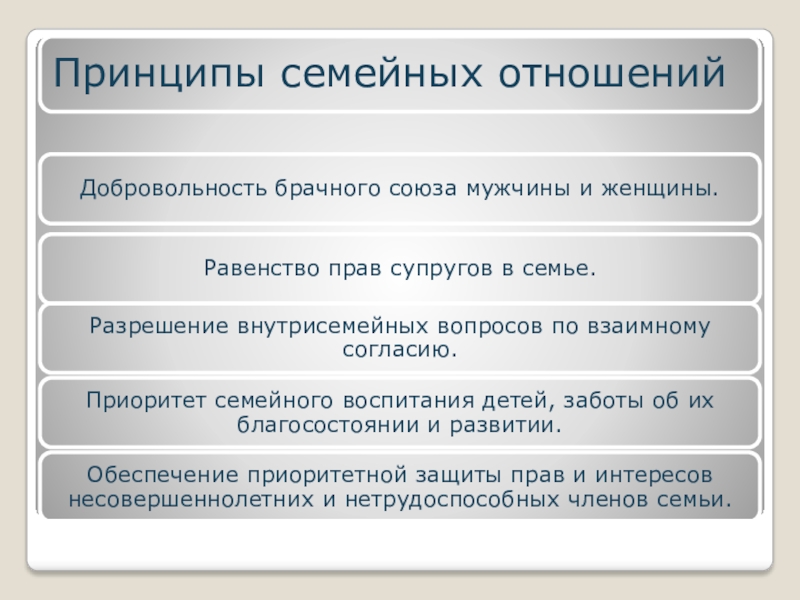 Принципы семейных отношений

Добровольность брачного союза мужчины и женщины.

Равенство прав супругов в семье.

Разрешение внутрисемейных вопросов по взаимному согласию.

Приоритет семейного воспитания детей, заботы об их благосостоянии и развитии.

Обеспечение приоритетной защиты прав и интересов несовершеннолетних и нетрудоспособных членов семьи.